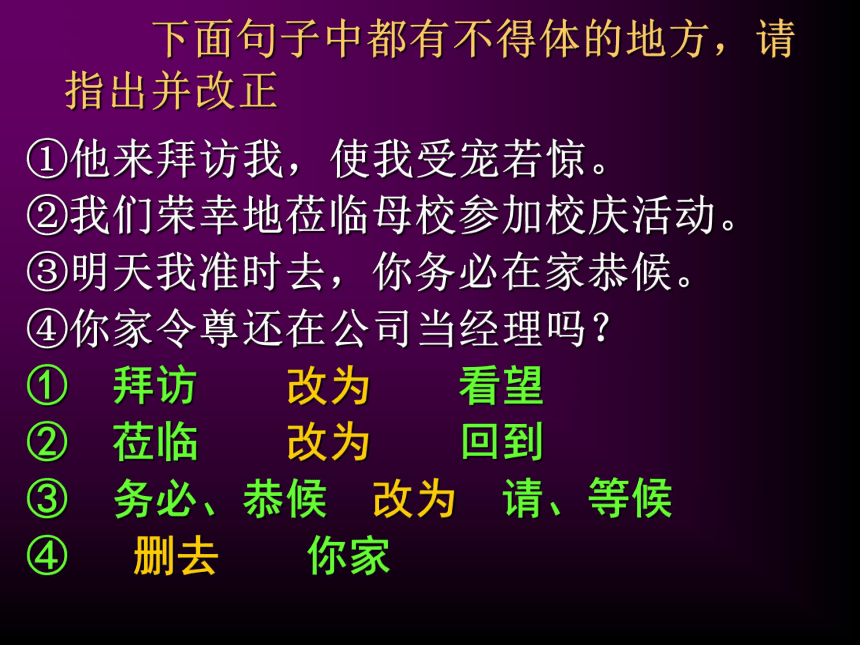 下面句子中都有不得体的地方，请指出并改正

①他来拜访我，使我受宠若惊。
②我们荣幸地莅临母校参加校庆活动。
③明天我准时去，你务必在家恭候。
④你家令尊还在公司当经理吗？

① 拜访 改为 看望
② 莅临 改为 回到
③ 务必、恭候 改为 请、等候
④ 删去 你家